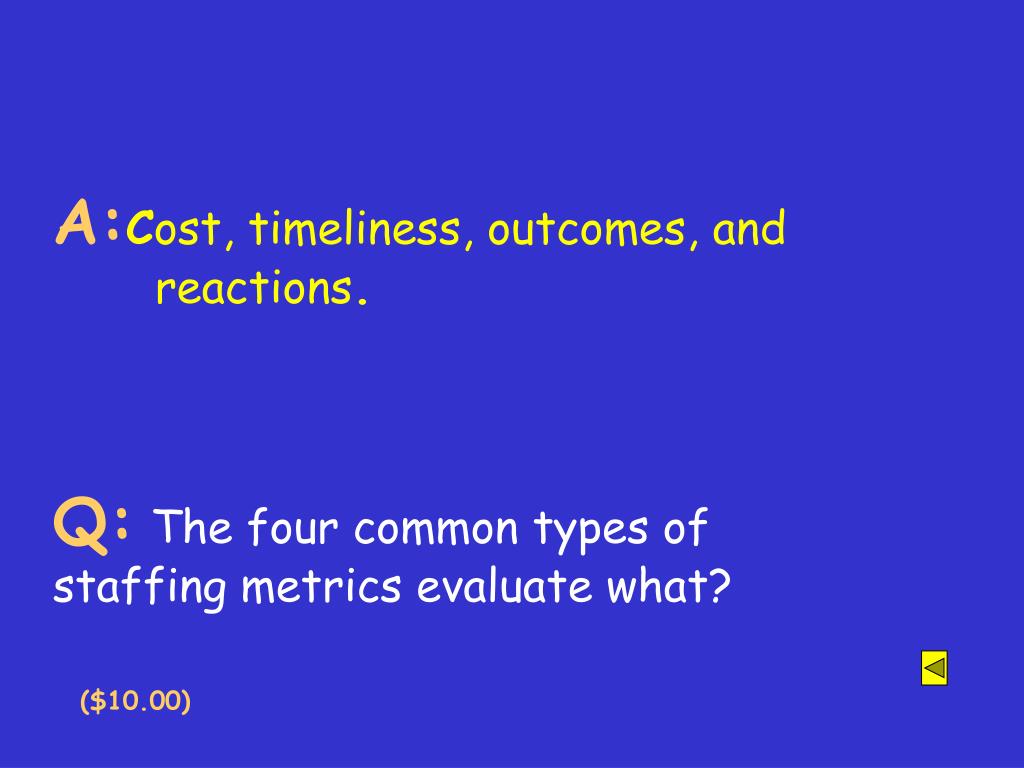 A: Cost, timeliness, outcomes, and reactions.

Q: The four common types of staffing metrics evaluate what?

($10.00)